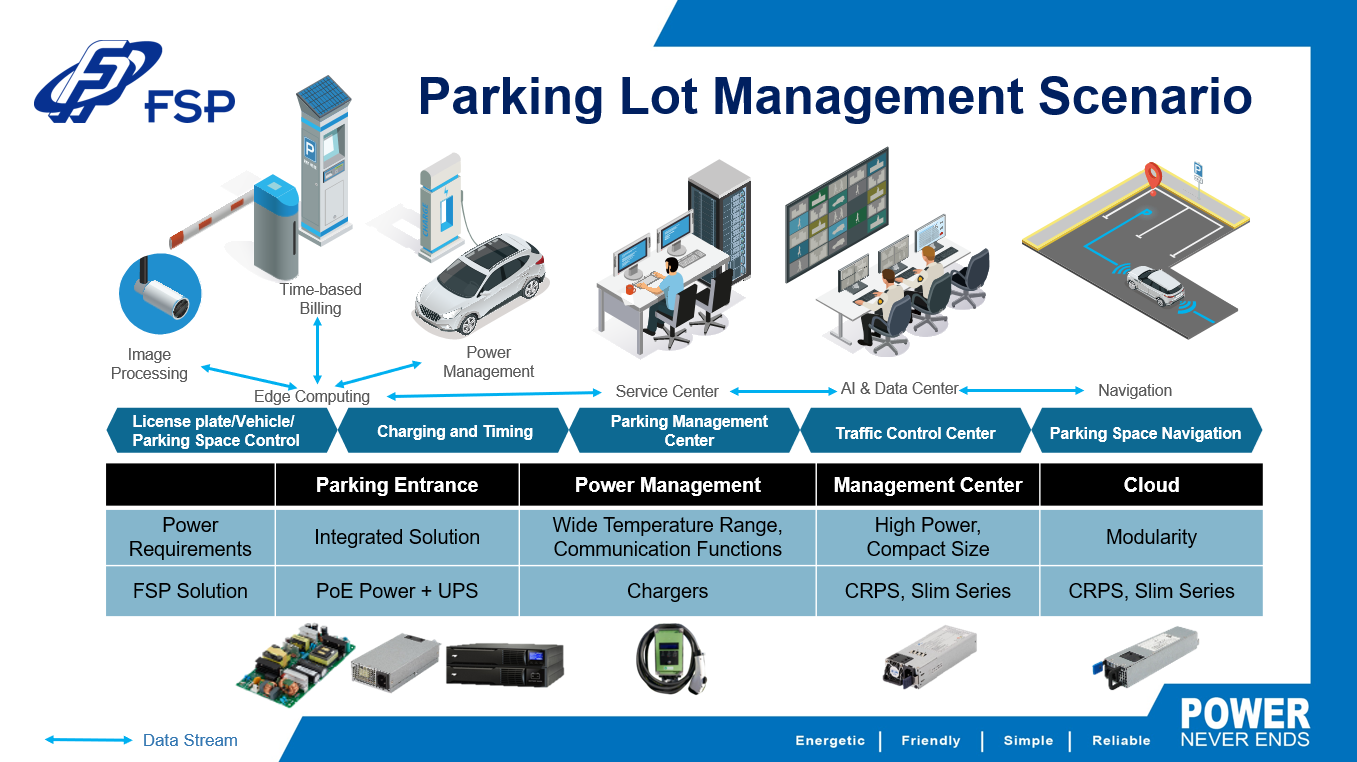 FSP

Parking Lot Management Scenario

Time-based Billing

Image Processing

Power Management

Edge Computing

Service Center

AI & Data Center

Navigation

License plate/Vehicle/ Parking Space Control

Charging and Timing

Parking Management Center

Traffic Control Center

Parking Space Navigation

| | Parking Entrance | Power Management | Management Center | Cloud |
|---|---|---|---|---|
| Power Requirements | Integrated Solution | Wide Temperature Range, Communication Functions | High Power, Compact Size | Modularity |
| FSP Solution | PoE Power + UPS | Chargers | CRPS, Slim Series | CRPS, Slim Series |

Data Stream

Energetic | Friendly | Simple | Reliable

POWER NEVER ENDS